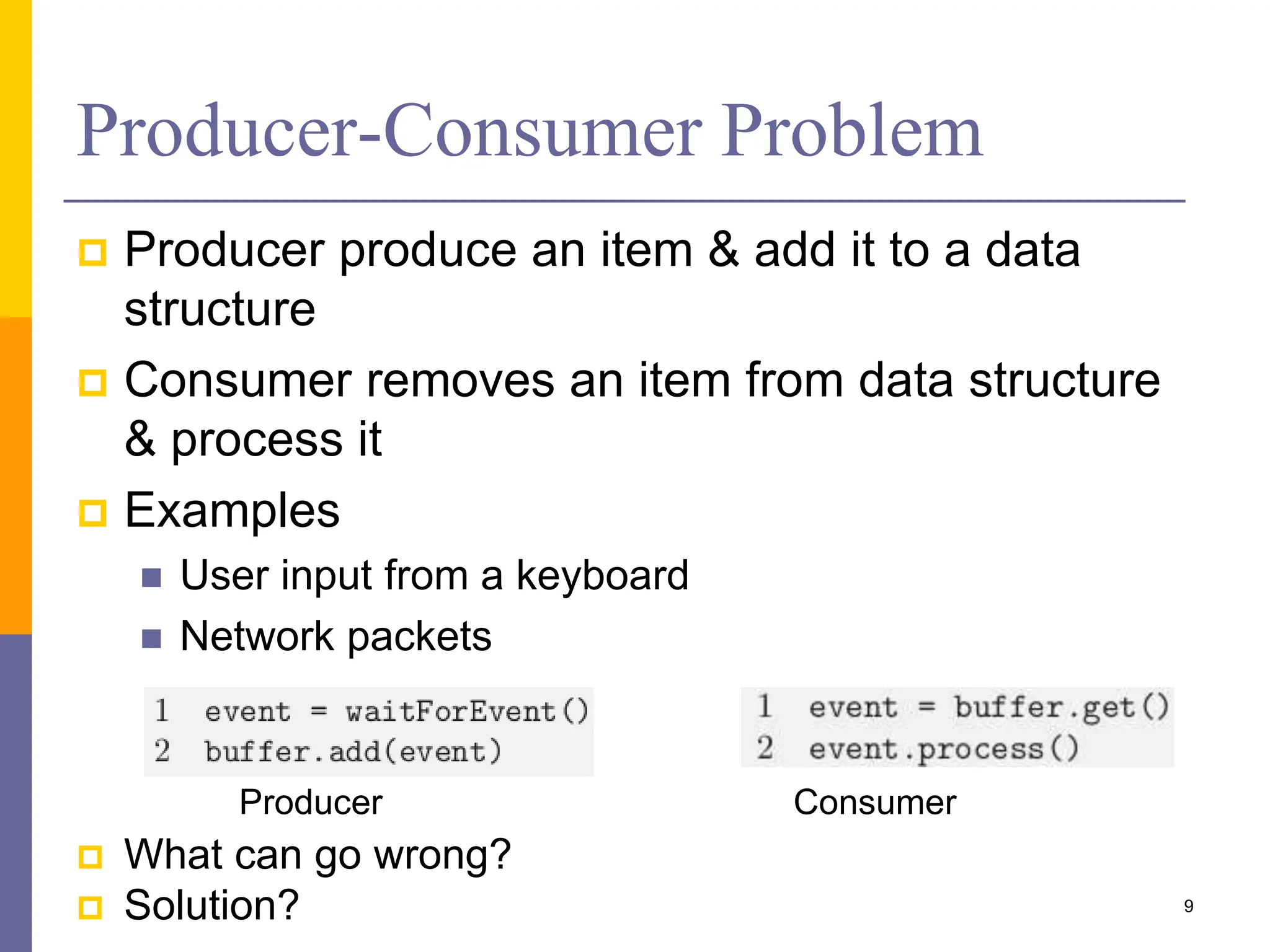 Producer-Consumer Problem

Producer produce an item & add it to a data structure

Consumer removes an item from data structure & process it

Examples

User input from a keyboard

Network packets

1 event = waitForEvent()
2 buffer.add(event)

Producer

1 event = buffer.get()
2 event.process()

Consumer

What can go wrong?

Solution?

9